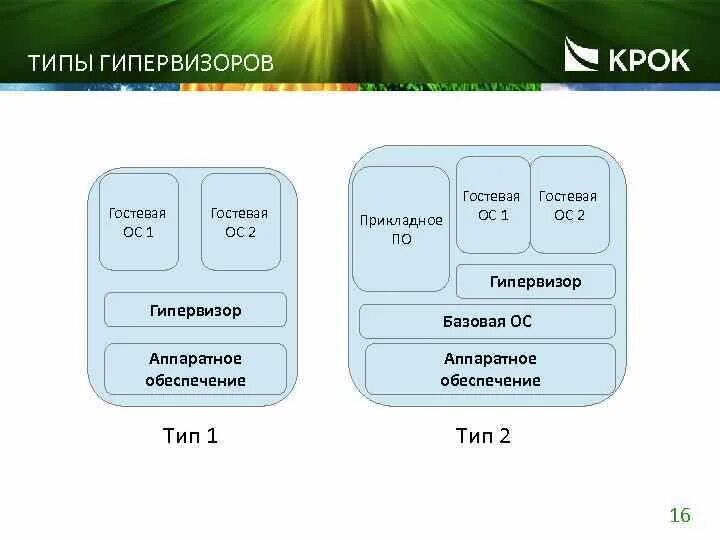 ТИПЫ ГИПЕРВИЗОРОВ

КРОК

Гостевая ОС 1

Гостевая ОС 2

Гипервизор

Аппаратное обеспечение

Тип 1

Прикладное ПО

Гостевая ОС 1

Гостевая ОС 2

Гипервизор

Базовая ОС

Аппаратное обеспечение

Тип 2

16